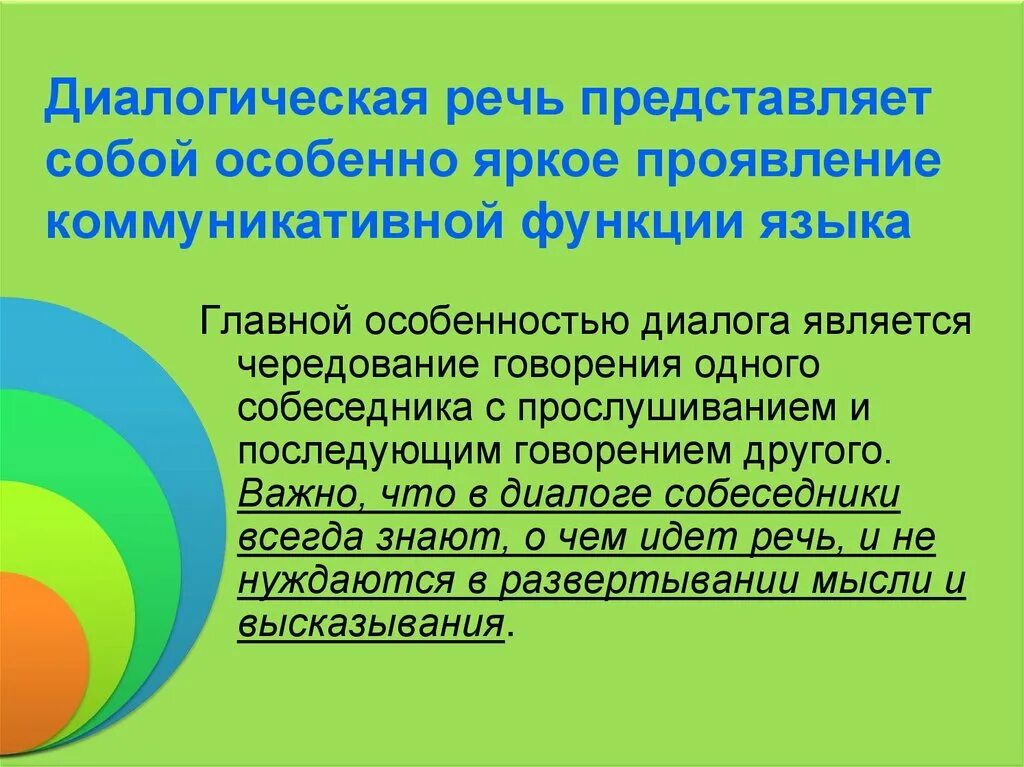 Диалогическая речь представляет собой особенно яркое проявление коммуникативной функции языка

Главной особенностью диалога является чередование говорения одного собеседника с прослушиванием и последующим говорением другого. Важно, что в диалоге собеседники всегда знают, о чем идет речь, и не нуждаются в развертывании мысли и высказывания.